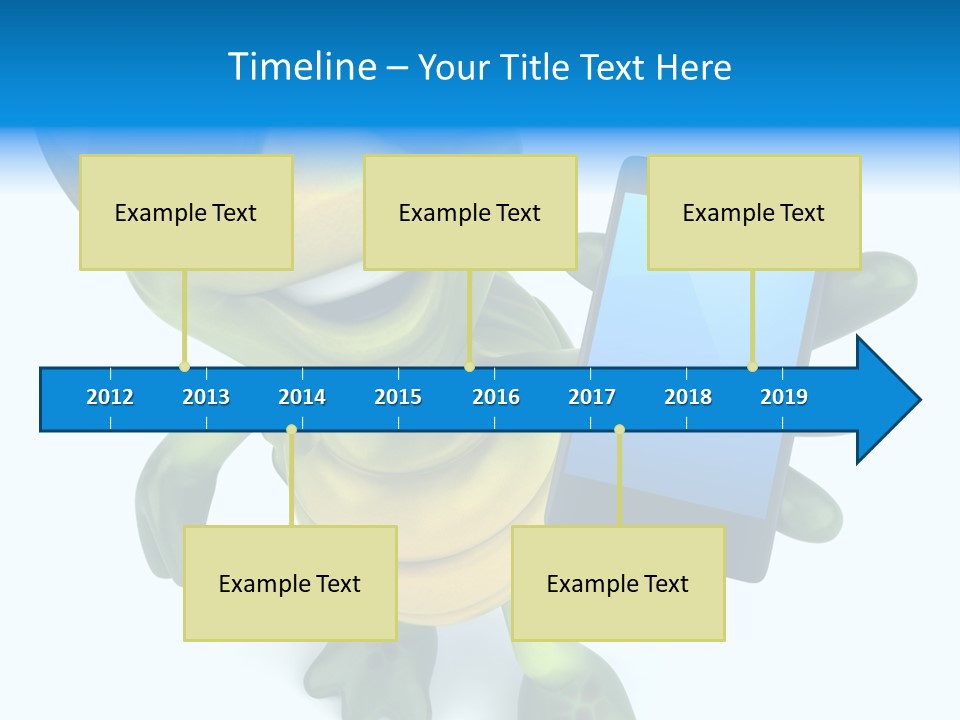 Timeline – Your Title Text Here

Example Text

Example Text

Example Text

2012 2013 2014 2015 2016 2017 2018 2019

Example Text

Example Text